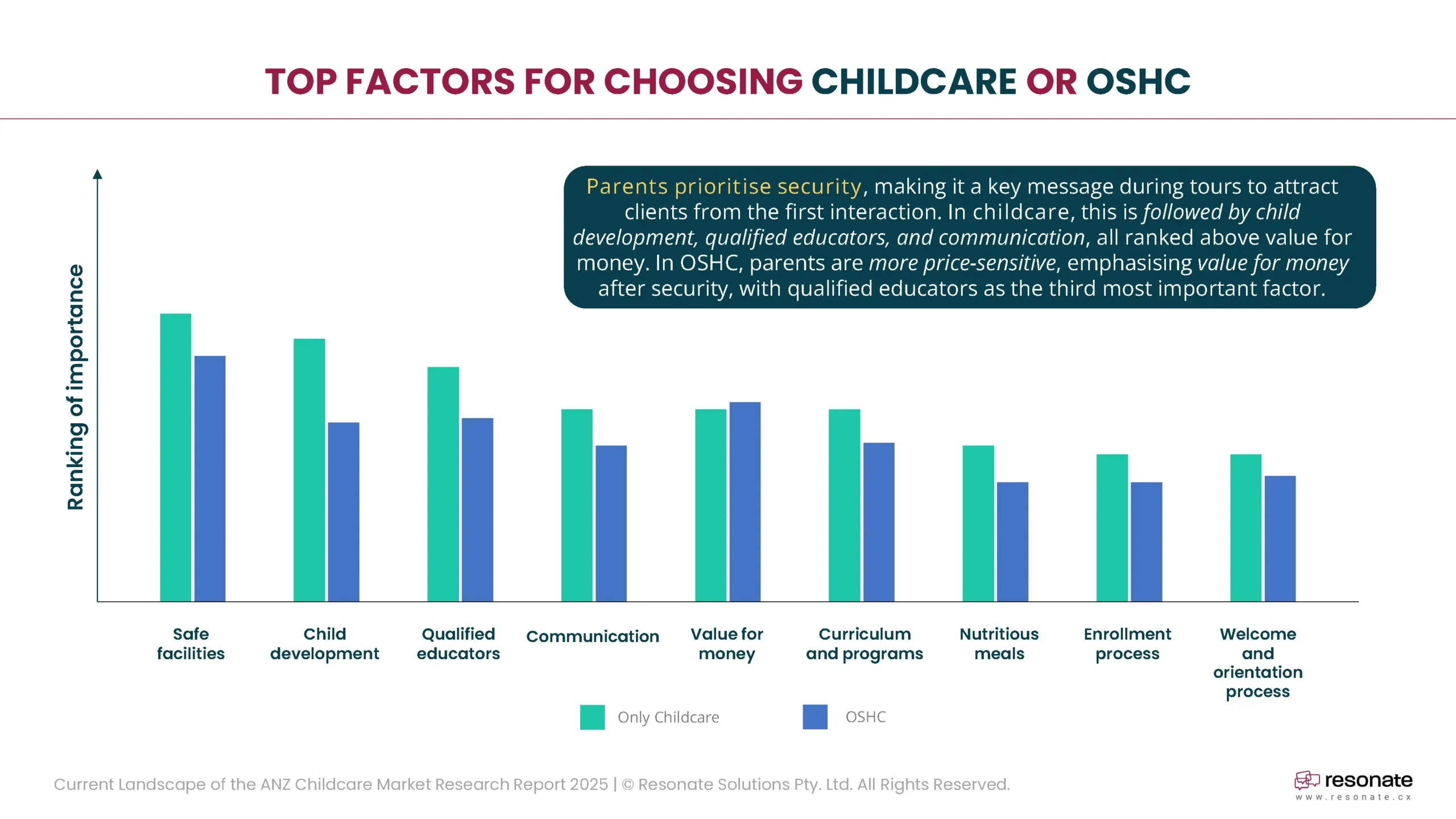 TOP FACTORS FOR CHOOSING CHILDCARE OR OSHC

Parents prioritise security, making it a key message during tours to attract clients from the first interaction. In childcare, this is followed by child development, qualified educators, and communication, all ranked above value for money. In OSHC, parents are more price-sensitive, emphasising value for money after security, with qualified educators as the third most important factor.

Ranking of importance

Safe facilities
Child development
Qualified educators
Communication
Value for money
Curriculum and programs
Nutritious meals
Enrollment process
Welcome and orientation process

Only Childcare
OSHC

Current Landscape of the ANZ Childcare Market Research Report 2025 | © Resonate Solutions Pty. Ltd. All Rights Reserved.

resonate
www.resonate.cx